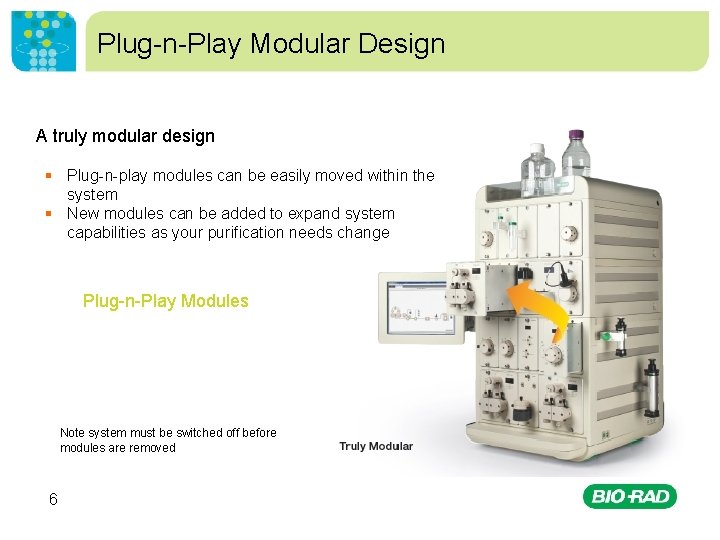 Plug-n-Play Modular Design

A truly modular design

- Plug-n-play modules can be easily moved within the system
- New modules can be added to expand system capabilities as your purification needs change

Plug-n-Play Modules

Note system must be switched off before modules are removed

Truly Modular

6

BIO-RAD